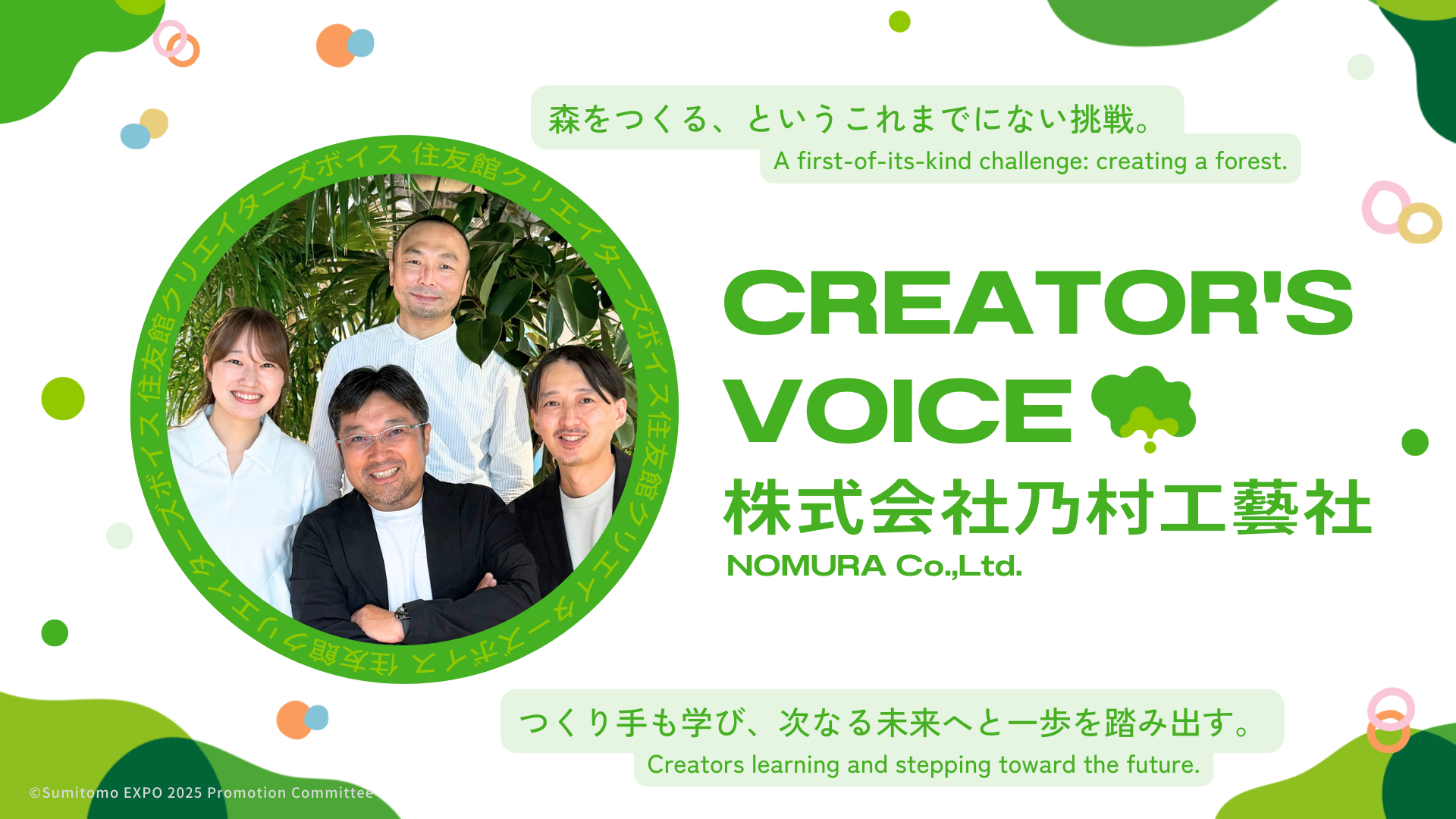 森をつくる、というこれまでにない挑戦。
A first-of-its-kind challenge: creating a forest.

住友館クリエイターズボイス 住友館クリエイターズボイス 住友館クリエイターズボイス 住友館クリエイターズボイス

CREATOR'S VOICE

株式会社乃村工藝社
NOMURA Co.,Ltd.

つくり手も学び、次なる未来へと一歩を踏み出す。
Creators learning and stepping toward the future.

©Sumitomo EXPO 2025 Promotion Committee